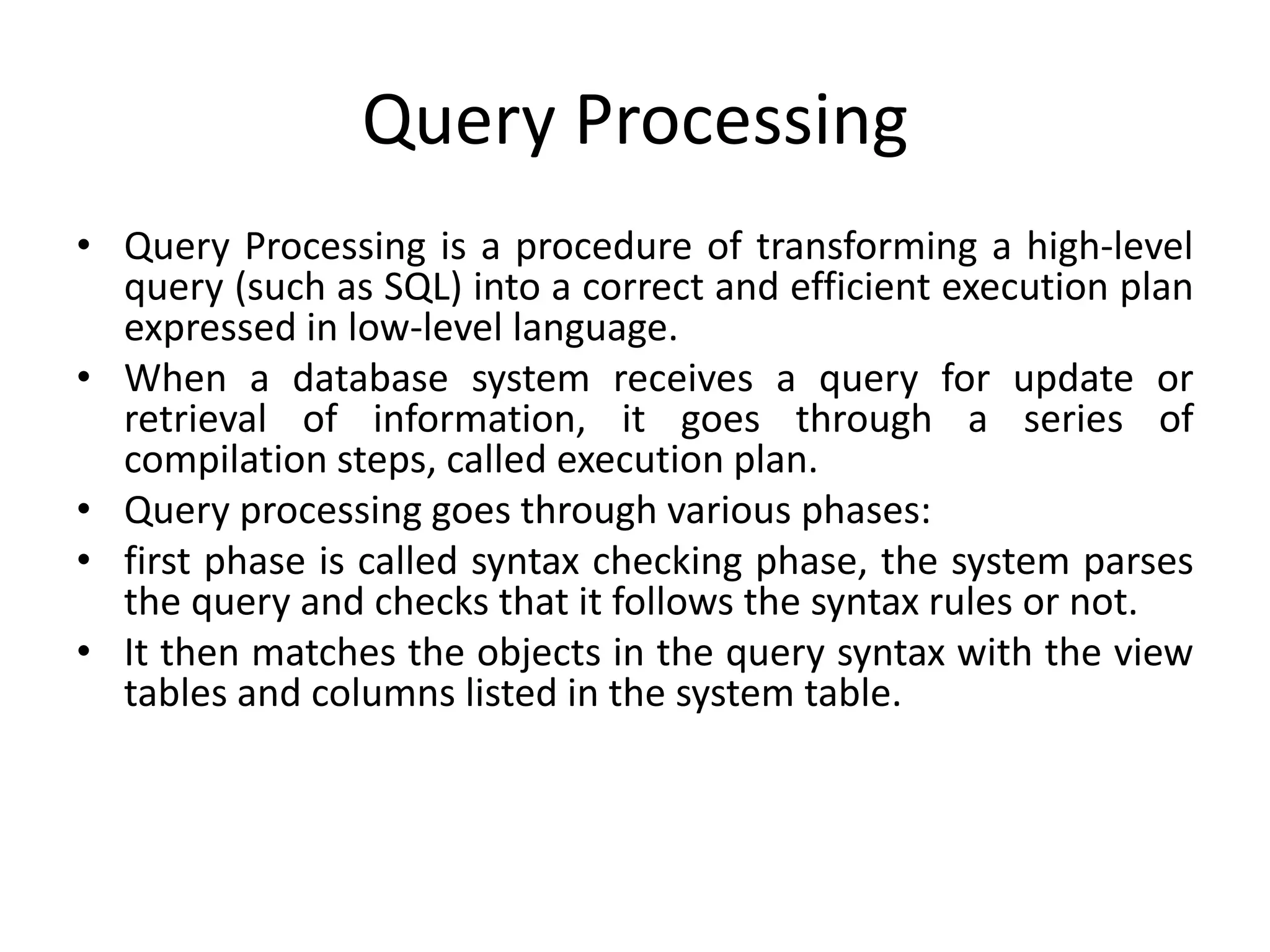 Query Processing

• Query Processing is a procedure of transforming a high-level query (such as SQL) into a correct and efficient execution plan expressed in low-level language.
• When a database system receives a query for update or retrieval of information, it goes through a series of compilation steps, called execution plan.
• Query processing goes through various phases:
• first phase is called syntax checking phase, the system parses the query and checks that it follows the syntax rules or not.
• It then matches the objects in the query syntax with the view tables and columns listed in the system table.